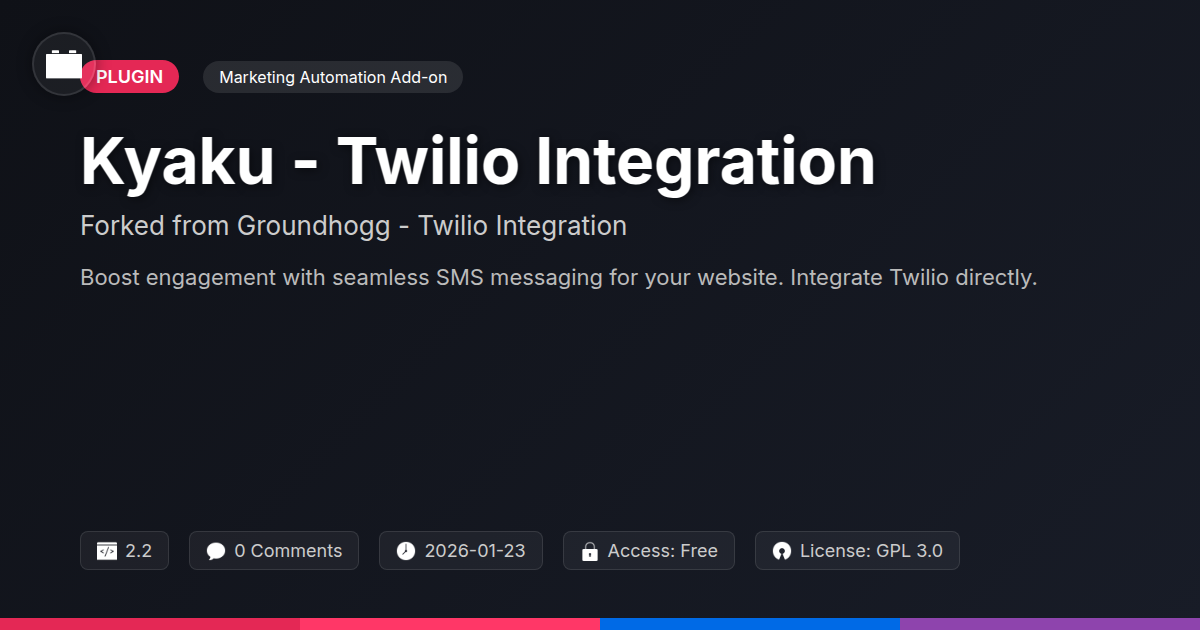 PLUGIN

Marketing Automation Add-on

Kyaku - Twilio Integration

Forked from Groundhogg - Twilio Integration

Boost engagement with seamless SMS messaging for your website. Integrate Twilio directly.

2.2

0 Comments

2026-01-23

Access: Free

License: GPL 3.0